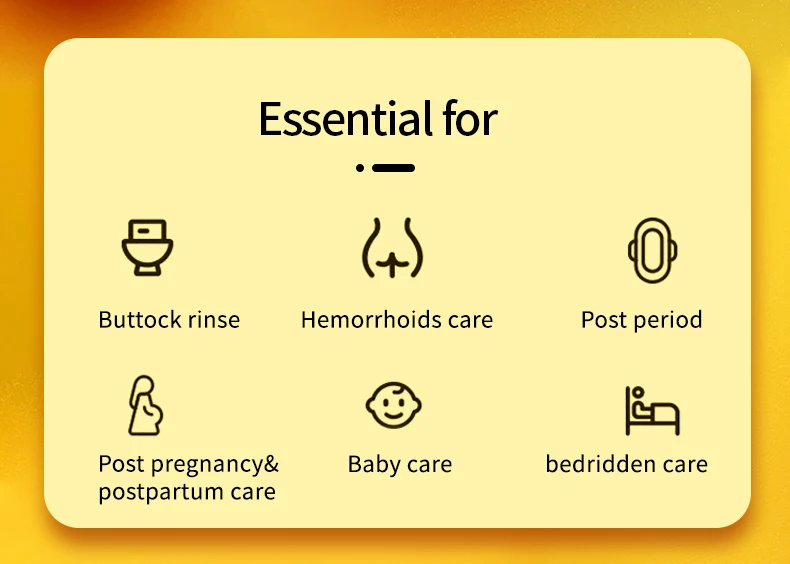 Essential for

Buttock rinse

Hemorrhoids care

Post period

Post pregnancy& postpartum care

Baby care

bedridden care